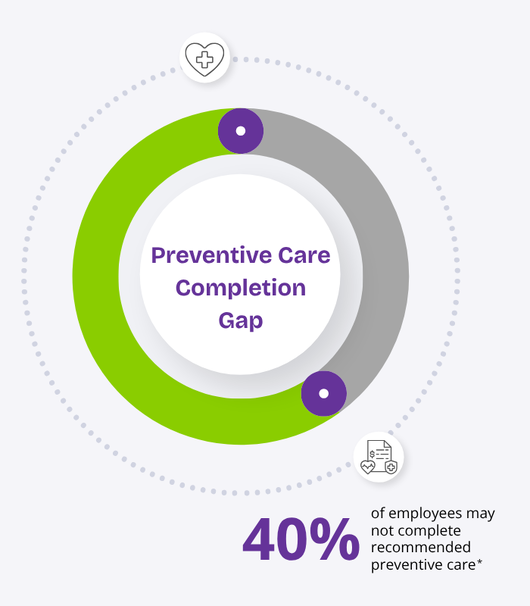 Preventive Care Completion Gap

40% of employees may not complete recommended preventive care*